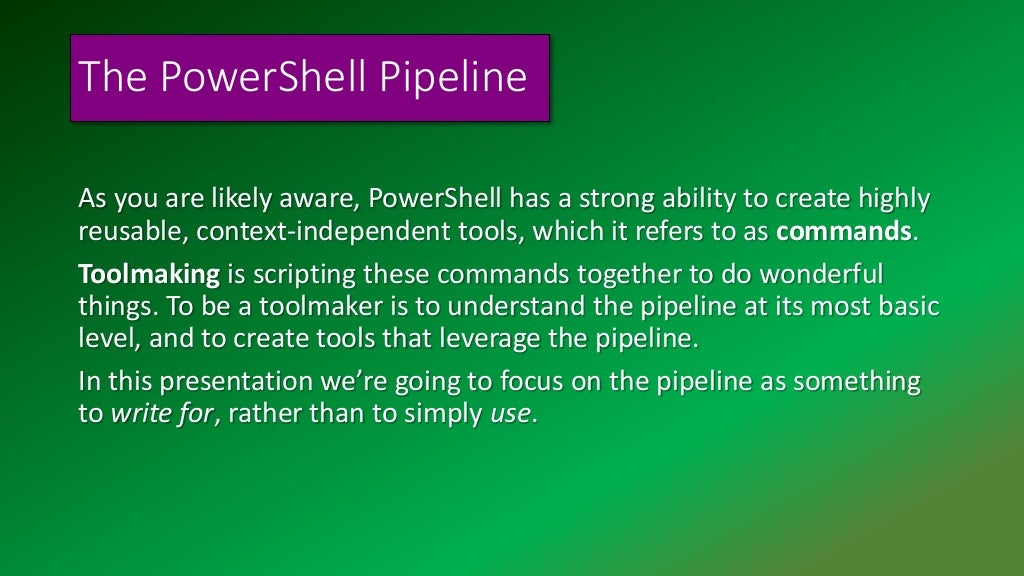 The PowerShell Pipeline

As you are likely aware, PowerShell has a strong ability to create highly reusable, context-independent tools, which it refers to as commands.

Toolmaking is scripting these commands together to do wonderful things. To be a toolmaker is to understand the pipeline at its most basic level, and to create tools that leverage the pipeline.

In this presentation we're going to focus on the pipeline as something to write for, rather than to simply use.